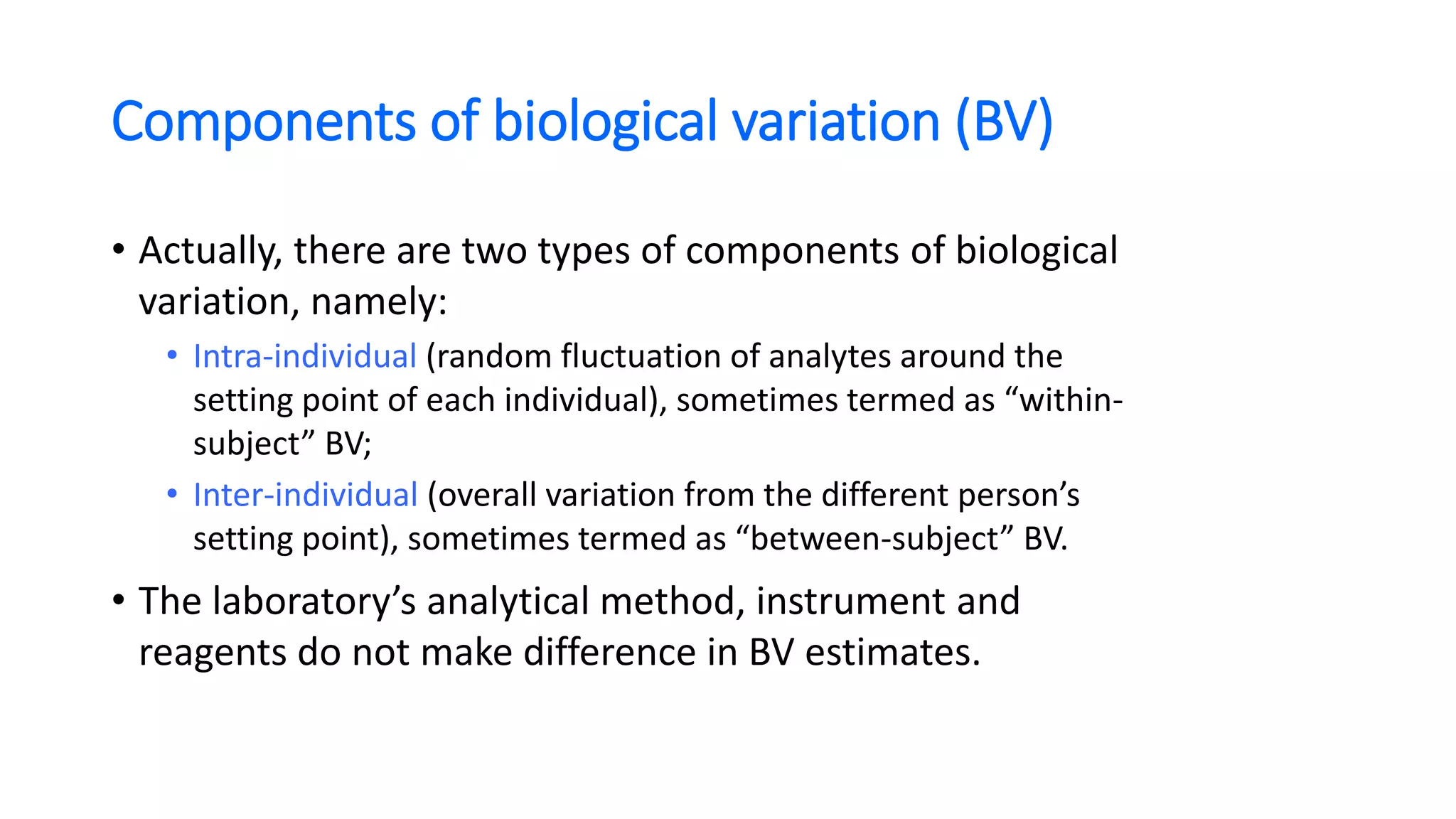 Components of biological variation (BV)

• Actually, there are two types of components of biological variation, namely:

• Intra-individual (random fluctuation of analytes around the setting point of each individual), sometimes termed as “within-subject” BV;

• Inter-individual (overall variation from the different person’s setting point), sometimes termed as “between-subject” BV.

• The laboratory’s analytical method, instrument and reagents do not make difference in BV estimates.